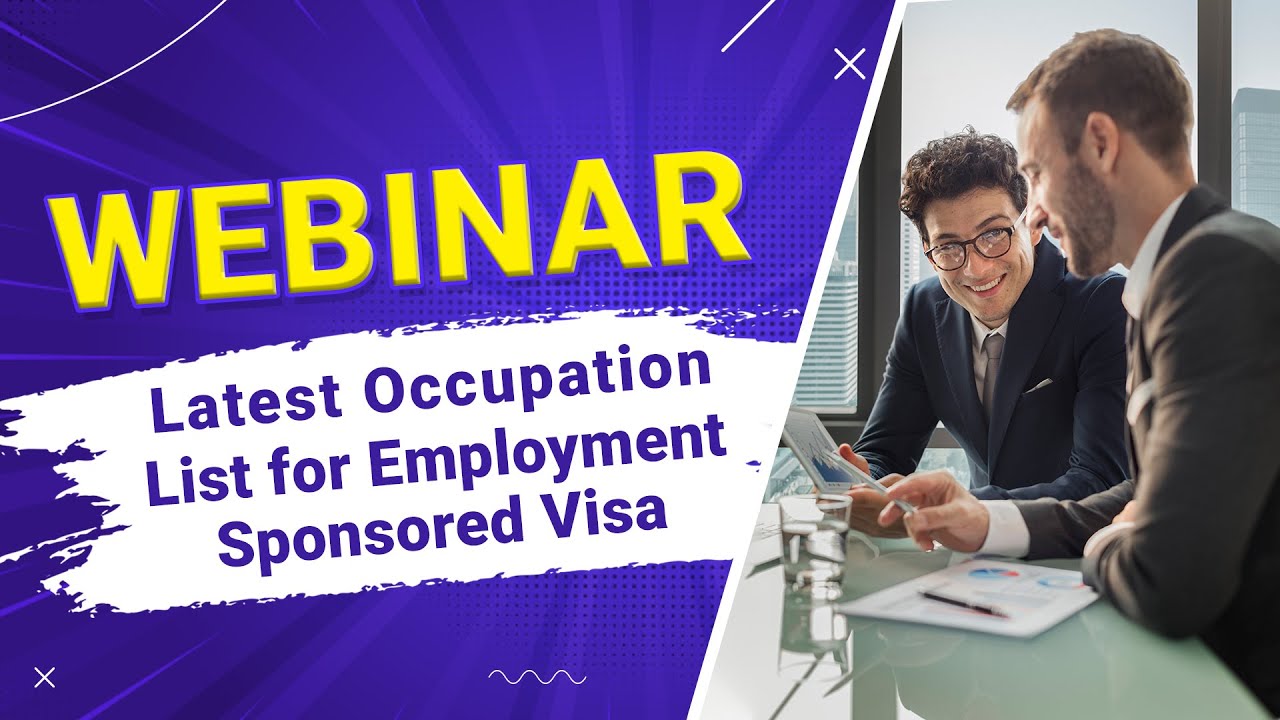 WEBINAR

Latest Occupation List for Employment Sponsored Visa